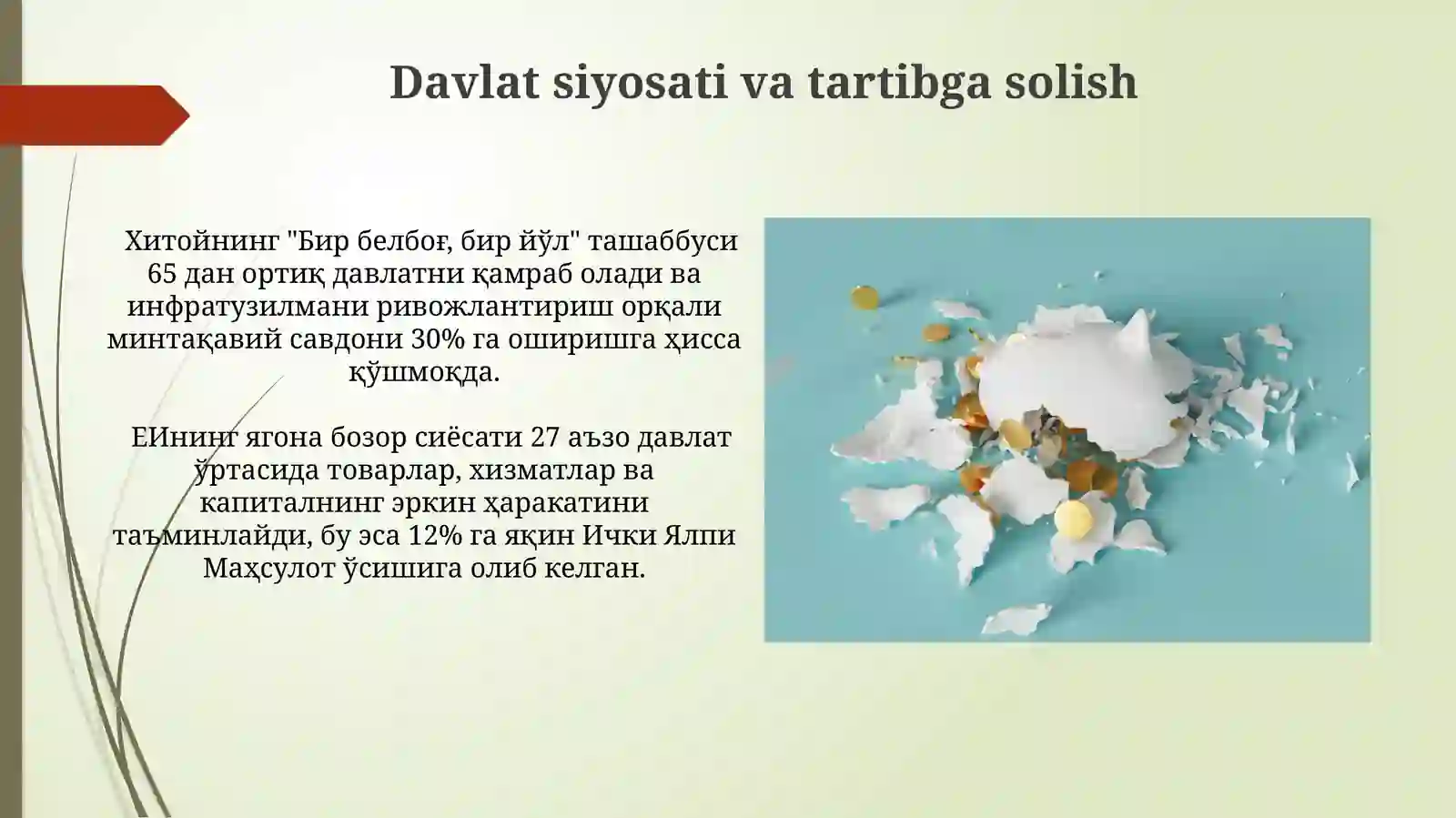 Davlat siyosati va tartibga solish

Хитойнинг "Бир белбоғ, бир йўл" ташаббуси 65 дан ортиқ давлатни қамраб олади ва инфратузилмани ривожлантириш орқали минтақавий савдони 30% га оширишга ҳисса қўшмоқда.

ЕИнинг ягона бозор сиёсати 27 аъзо давлат ўртасида товарлар, хизматлар ва капиталнинг эркин ҳаракатини таъминлайди, бу эса 12% га яқин Ички Ялпи Маҳсулот ўсишига олиб келган.